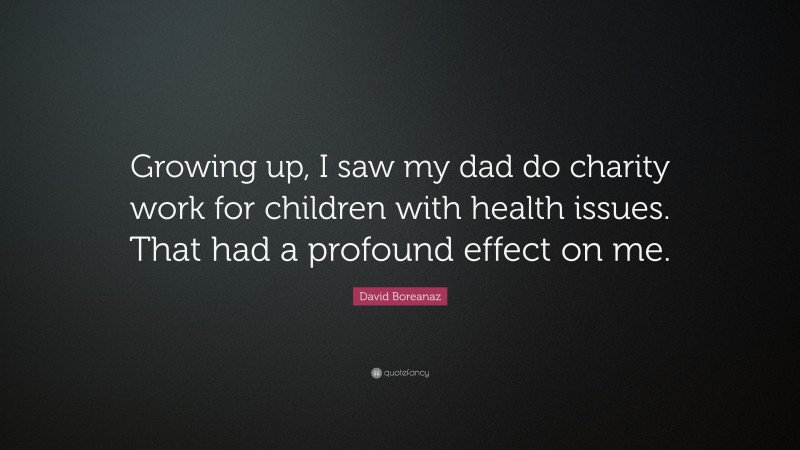 Growing up, I saw my dad do charity work for children with health issues. That had a profound effect on me.

David Boreanaz

quotefancy